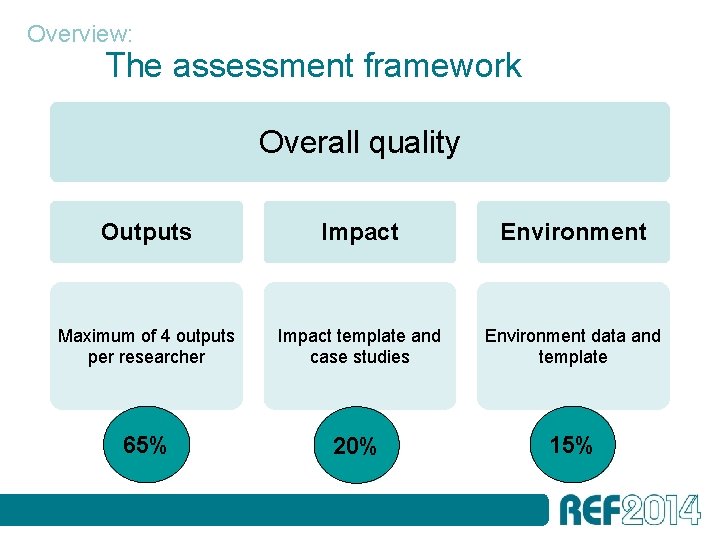 Overview:
The assessment framework

Overall quality

Outputs

Impact

Environment

Maximum of 4 outputs per researcher

Impact template and case studies

Environment data and template

65%

20%

15%

REF2014